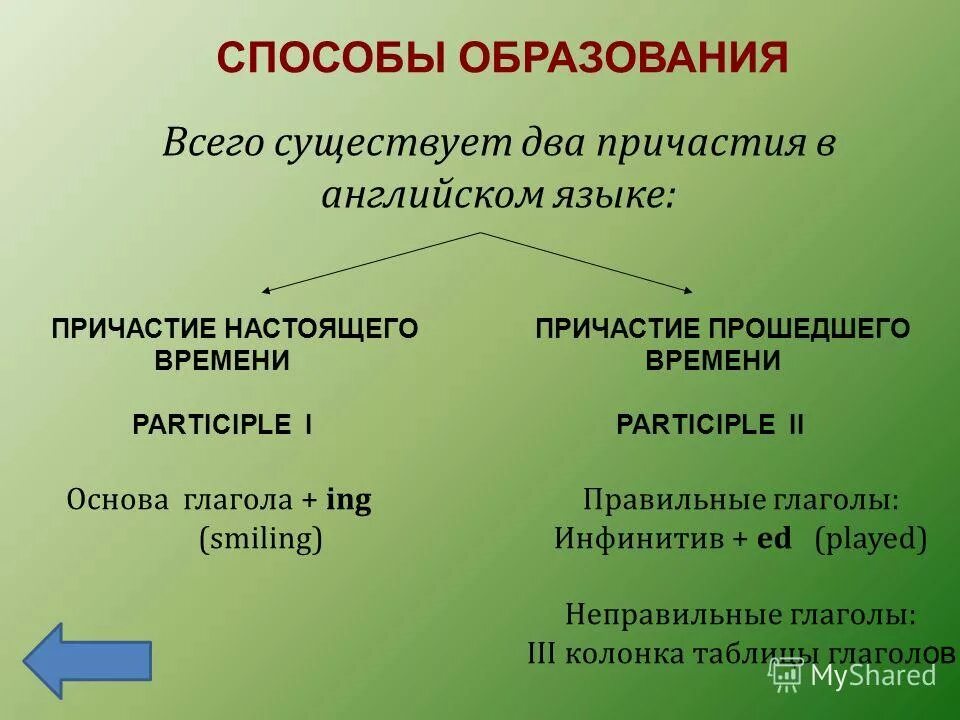 СПОСОБЫ ОБРАЗОВАНИЯ

Всего существует два причастия в английском языке:

ПРИЧАСТИЕ НАСТОЯЩЕГО ВРЕМЕНИ

PARTICIPLE I

Основа глагола + ing (smiling)

ПРИЧАСТИЕ ПРОШЕДШЕГО ВРЕМЕНИ

PARTICIPLE II

Правильные глаголы: Инфинитив + ed (played)

Неправильные глаголы: III колонка таблицы глаголов

MyShared